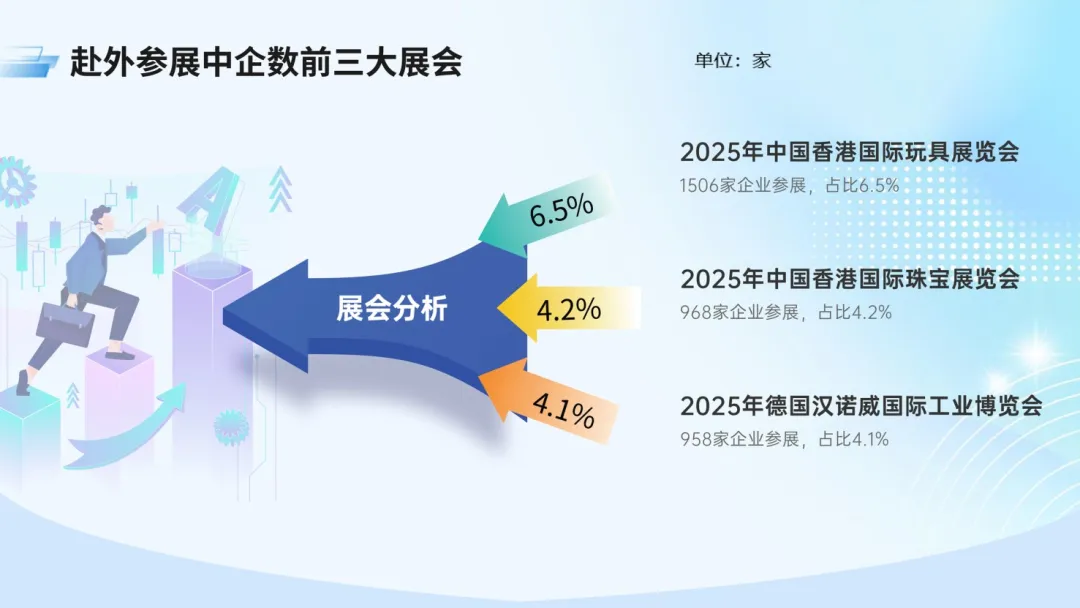 赴外参展中企数前三大展会

单位：家

展会分析

6.5%

4.2%

4.1%

2025年中国香港国际玩具展览会
1506家企业参展，占比6.5%

2025年中国香港国际珠宝展览会
968家企业参展，占比4.2%

2025年德国汉诺威国际工业博览会
958家企业参展，占比4.1%